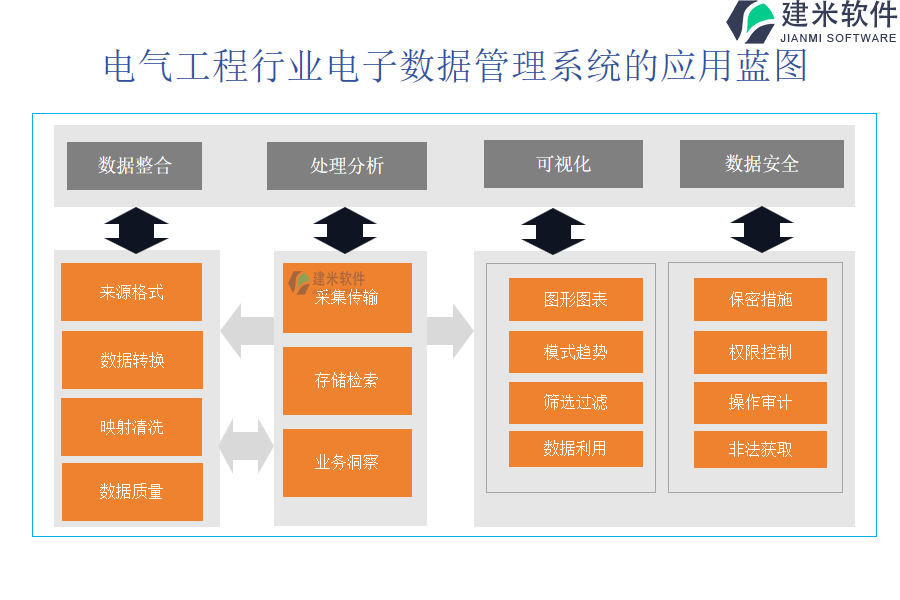 建米软件
JIANMI SOFTWARE

电气工程行业电子数据管理系统的应用蓝图

数据整合

处理分析

可视化

数据安全

来源格式

数据转换

映射清洗

数据质量

建米软件

采集传输

存储检索

业务洞察

图形图表

模式趋势

筛选过滤

数据利用

保密措施

权限控制

操作审计

非法获取